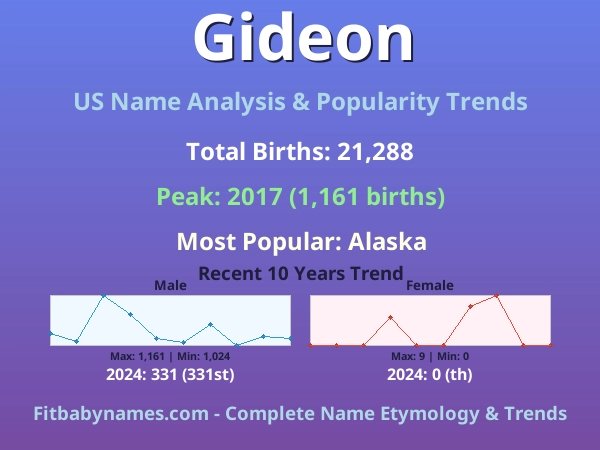 Gideon

US Name Analysis & Popularity Trends

Total Births: 21,288

Peak: 2017 (1,161 births)

Most Popular: Alaska

Recent 10 Years Trend

Male

Max: 1,161 | Min: 1,024

2024: 331 (331st)

Female

Max: 9 | Min: 0

2024: 0 (th)

Fitbabynames.com - Complete Name Etymology & Trends